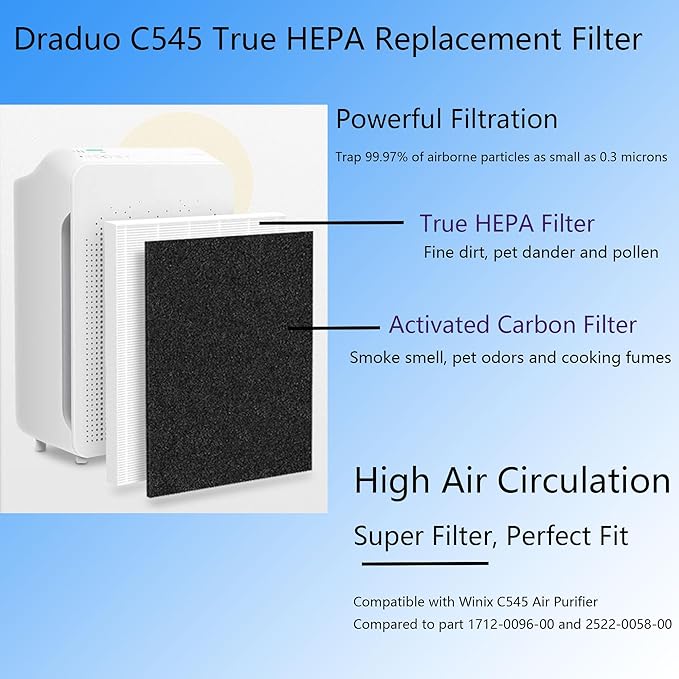 Draduo C545 True HEPA Replacement Filter

Powerful Filtration

Trap 99.97% of airborne particles as small as 0.3 microns

True HEPA Filter

Fine dirt, pet dander and pollen

Activated Carbon Filter

Smoke smell, pet odors and cooking fumes

High Air Circulation

Super Filter, Perfect Fit

Compatible with Winix C545 Air Purifier

Compared to part 1712-0096-00 and 2522-0058-00